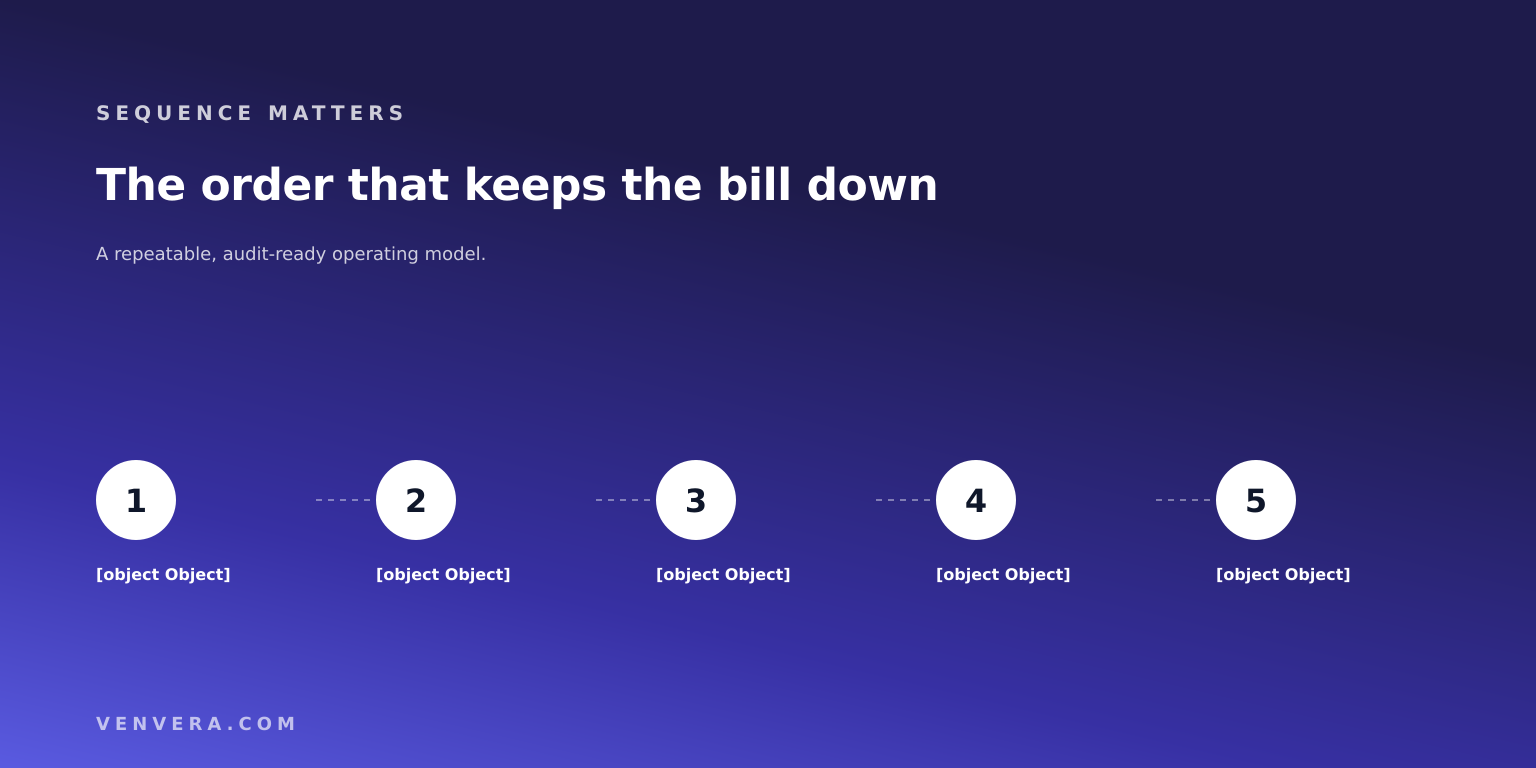 SEQUENCE MATTERS

The order that keeps the bill down

A repeatable, audit-ready operating model.

1

[object Object]

2

[object Object]

3

[object Object]

4

[object Object]

5

[object Object]

VENVERA.COM